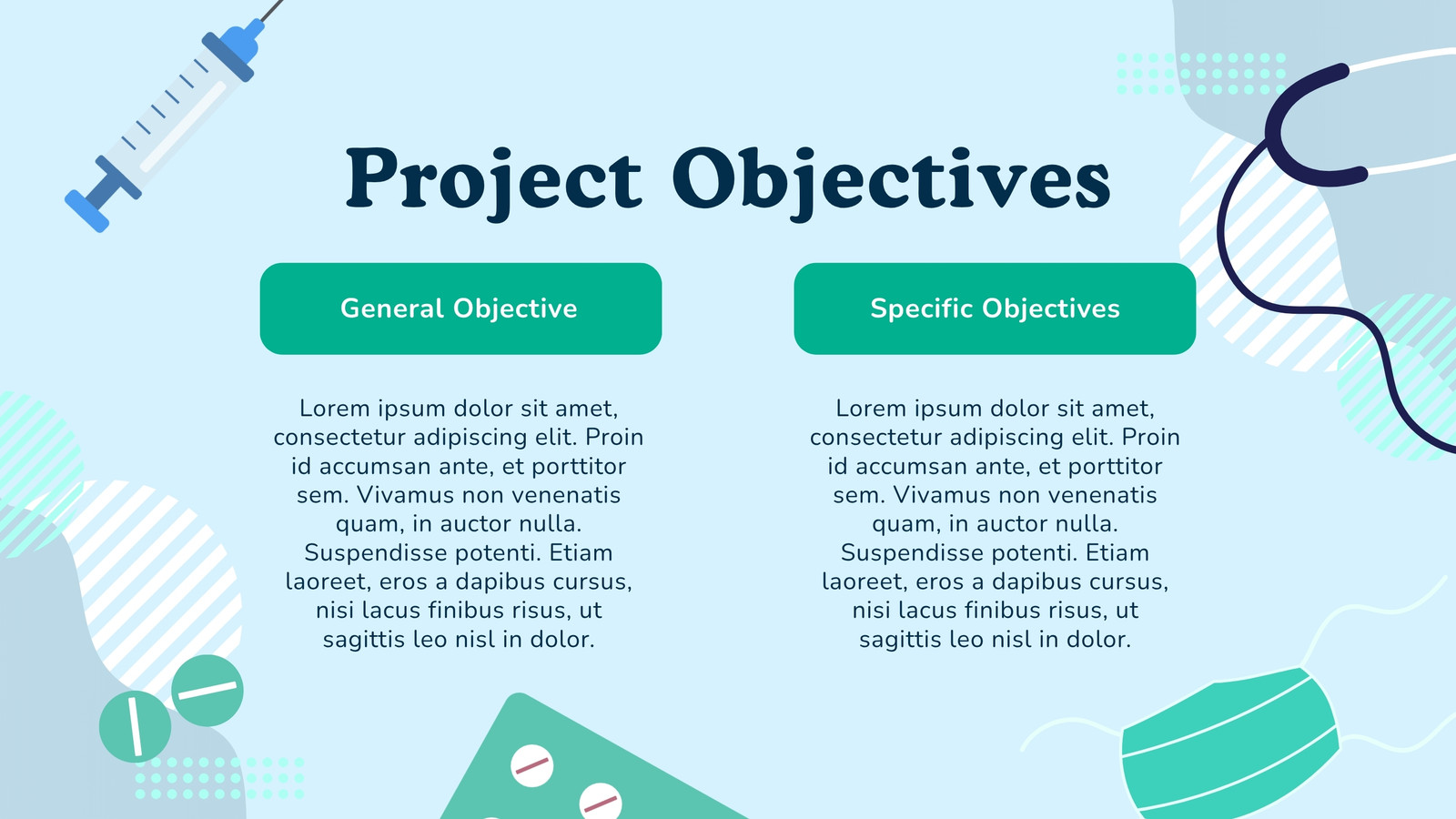 Project Objectives

General Objective

Lorem ipsum dolor sit amet, consectetur adipiscing elit. Proin id accumsan ante, et porttitor sem. Vivamus non venenatis quam, in auctor nulla. Suspendisse potenti. Etiam laoreet, eros a dapibus cursus, nisi lacus finibus risus, ut sagittis leo nisl in dolor.

Specific Objectives

Lorem ipsum dolor sit amet, consectetur adipiscing elit. Proin id accumsan ante, et porttitor sem. Vivamus non venenatis quam, in auctor nulla. Suspendisse potenti. Etiam laoreet, eros a dapibus cursus, nisi lacus finibus risus, ut sagittis leo nisl in dolor.